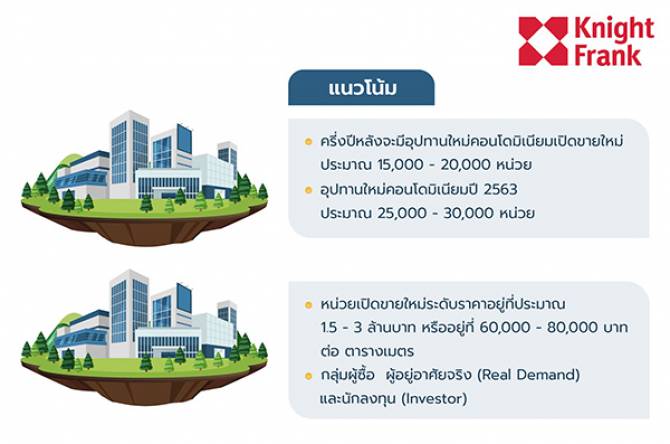 Knight Frank

แนวโน้ม

ครึ่งปีหลังจะมีอุปทานใหม่คอนโดมิเนียมเปิดขายใหม่ ประมาณ 15,000 - 20,000 หน่วย

อุปทานใหม่คอนโดมิเนียมปี 2563 ประมาณ 25,000 - 30,000 หน่วย

หน่วยเปิดขายใหม่ระดับราคาอยู่ที่ประมาณ 1.5 - 3 ล้านบาท หรืออยู่ที่ 60,000 - 80,000 บาท ต่อ ตารางเมตร

กลุ่มผู้ซื้อ ผู้อยู่อาศัยจริง (Real Demand) และนักลงทุน (Investor)